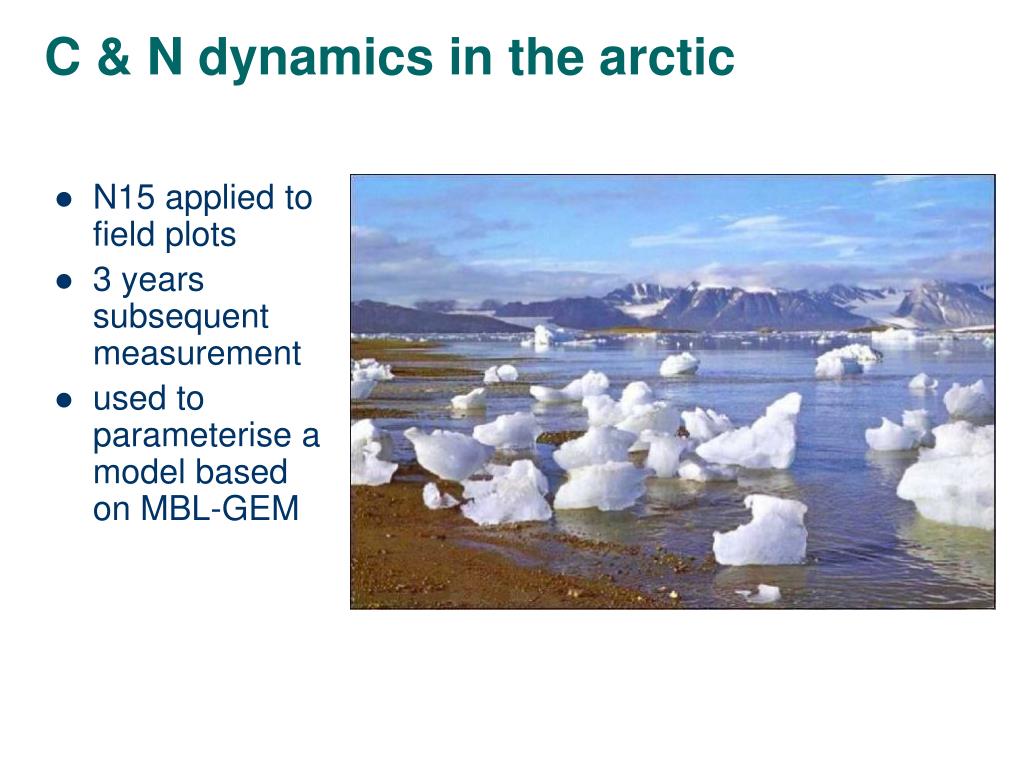 C & N dynamics in the arctic

- N15 applied to field plots
- 3 years subsequent measurement
- used to parameterise a model based on MBL-GEM